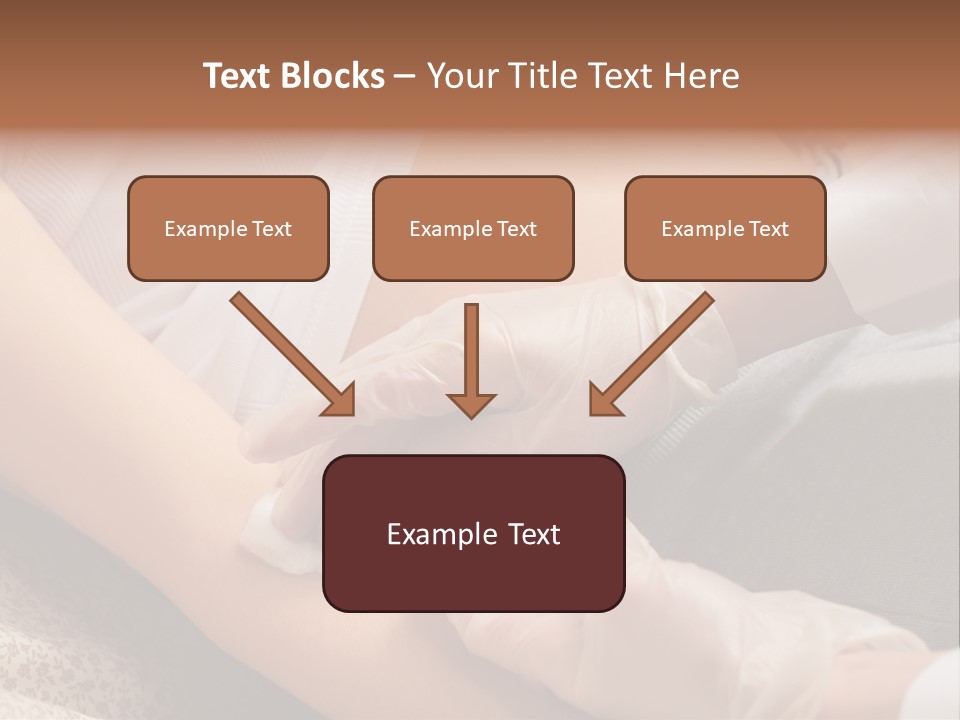 Text Blocks – Your Title Text Here

Example Text

Example Text

Example Text

Example Text